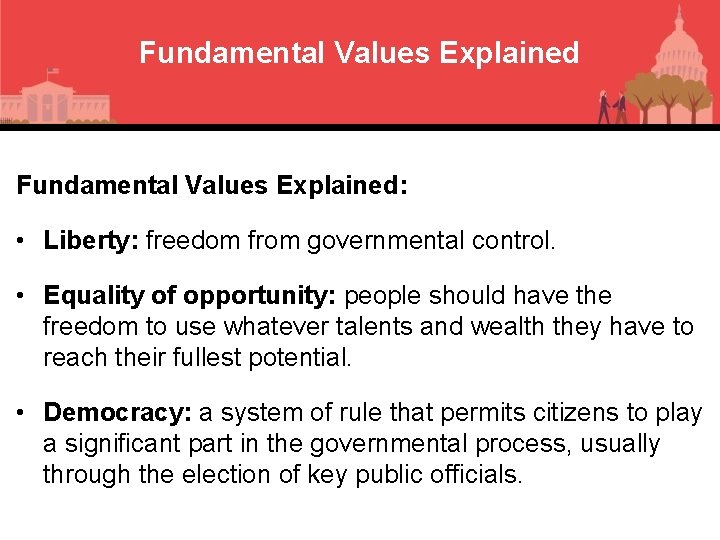 Fundamental Values Explained

Fundamental Values Explained:

• Liberty: freedom from governmental control.

• Equality of opportunity: people should have the freedom to use whatever talents and wealth they have to reach their fullest potential.

• Democracy: a system of rule that permits citizens to play a significant part in the governmental process, usually through the election of key public officials.